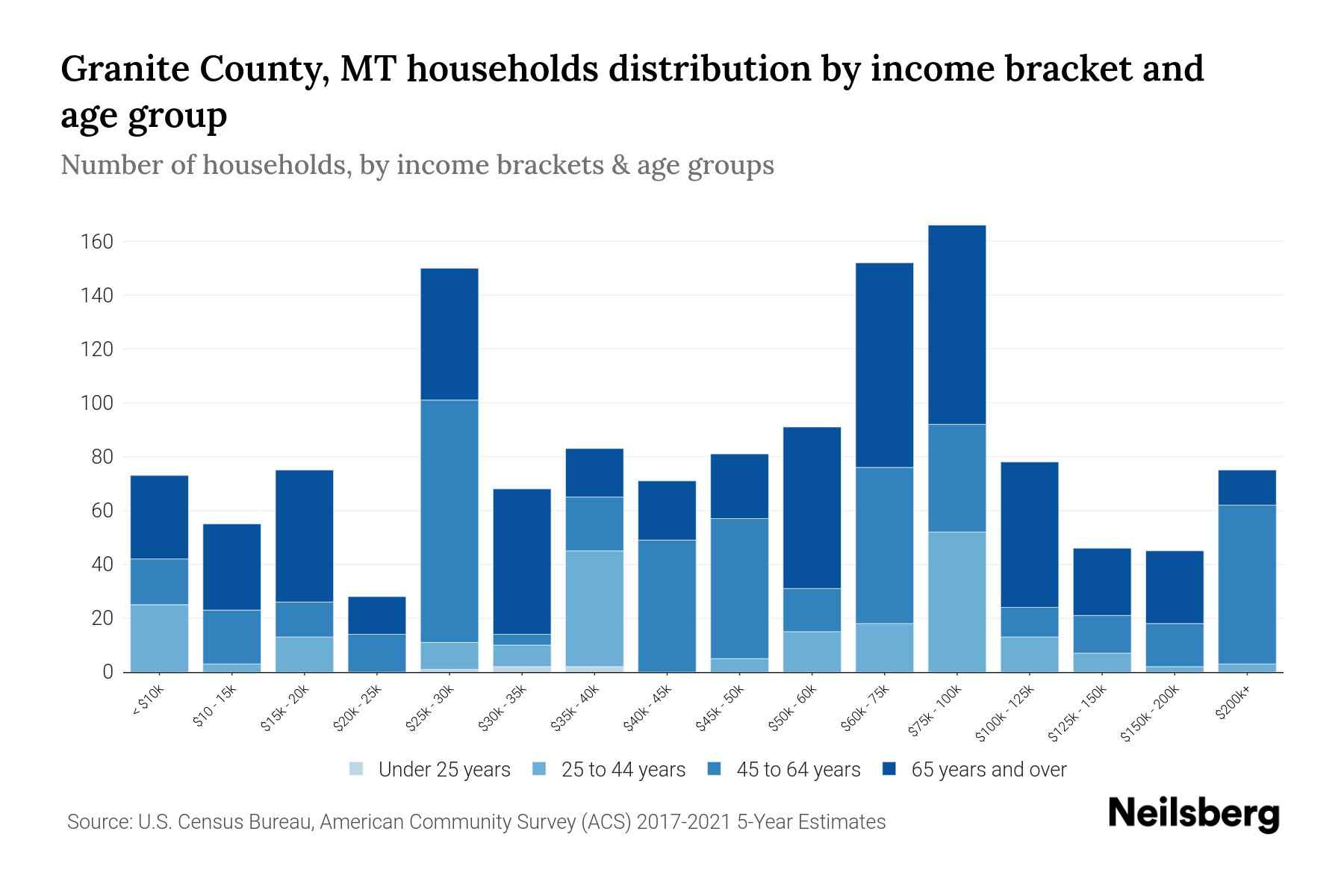 Granite County, MT households distribution by income bracket and age group

Number of households, by income brackets & age groups

160
140
120
100
80
60
40
20
0

< $10k
$10 - 15k
$15k - 20k
$20k - 25k
$25k - 30k
$30k - 35k
$35k - 40k
$40k - 45k
$45k - 50k
$50k - 60k
$60k - 75k
$75k - 100k
$100k - 125k
$125k - 150k
$150k - 200k
$200k+

Under 25 years
25 to 44 years
45 to 64 years
65 years and over

Source: U.S. Census Bureau, American Community Survey (ACS) 2017-2021 5-Year Estimates

Neilsberg